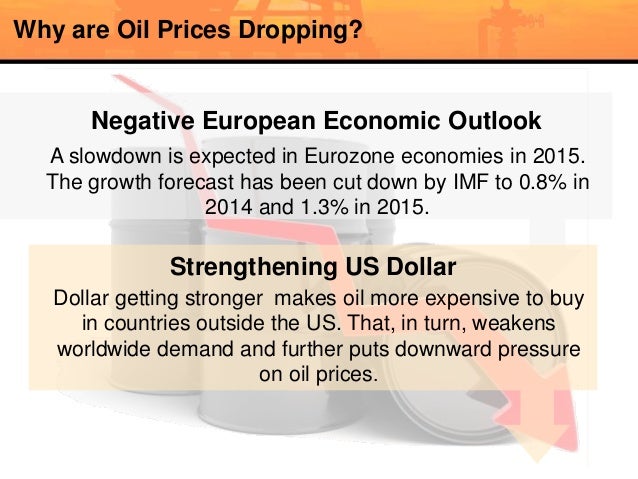 Why are Oil Prices Dropping?

Negative European Economic Outlook

A slowdown is expected in Eurozone economies in 2015. The growth forecast has been cut down by IMF to 0.8% in 2014 and 1.3% in 2015.

Strengthening US Dollar

Dollar getting stronger makes oil more expensive to buy in countries outside the US. That, in turn, weakens worldwide demand and further puts downward pressure on oil prices.